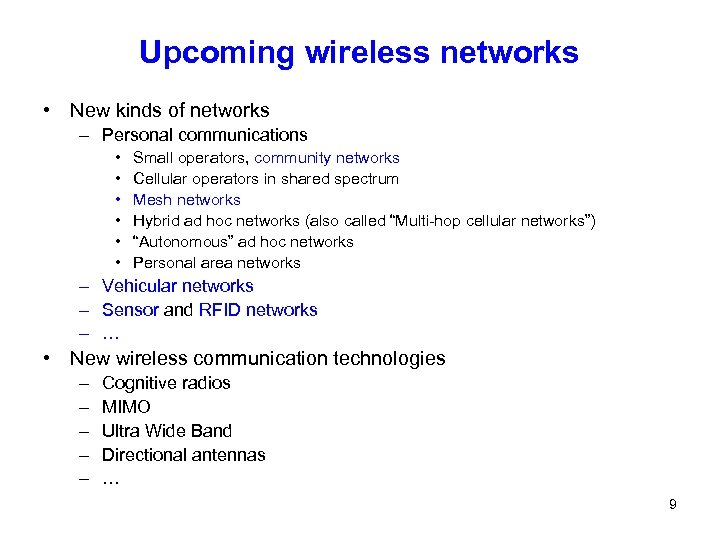 Upcoming wireless networks

• New kinds of networks
 – Personal communications
  • Small operators, community networks
  • Cellular operators in shared spectrum
  • Mesh networks
  • Hybrid ad hoc networks (also called "Multi-hop cellular networks")
  • "Autonomous" ad hoc networks
  • Personal area networks
 – Vehicular networks
 – Sensor and RFID networks
 – …
• New wireless communication technologies
 – Cognitive radios
 – MIMO
 – Ultra Wide Band
 – Directional antennas
 – …

9